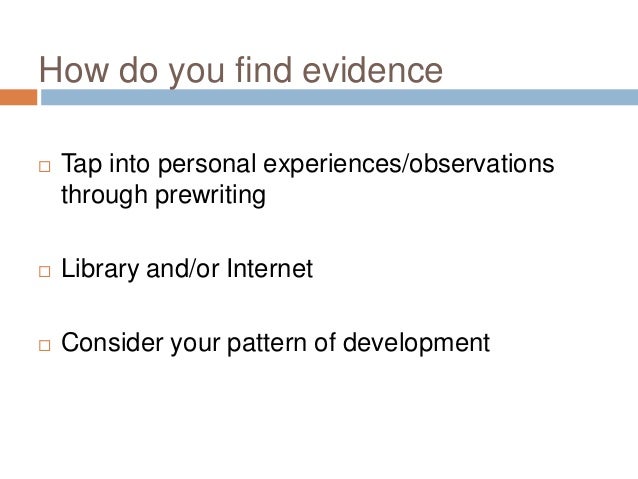 How do you find evidence

□ Tap into personal experiences/observations through prewriting

□ Library and/or Internet

□ Consider your pattern of development